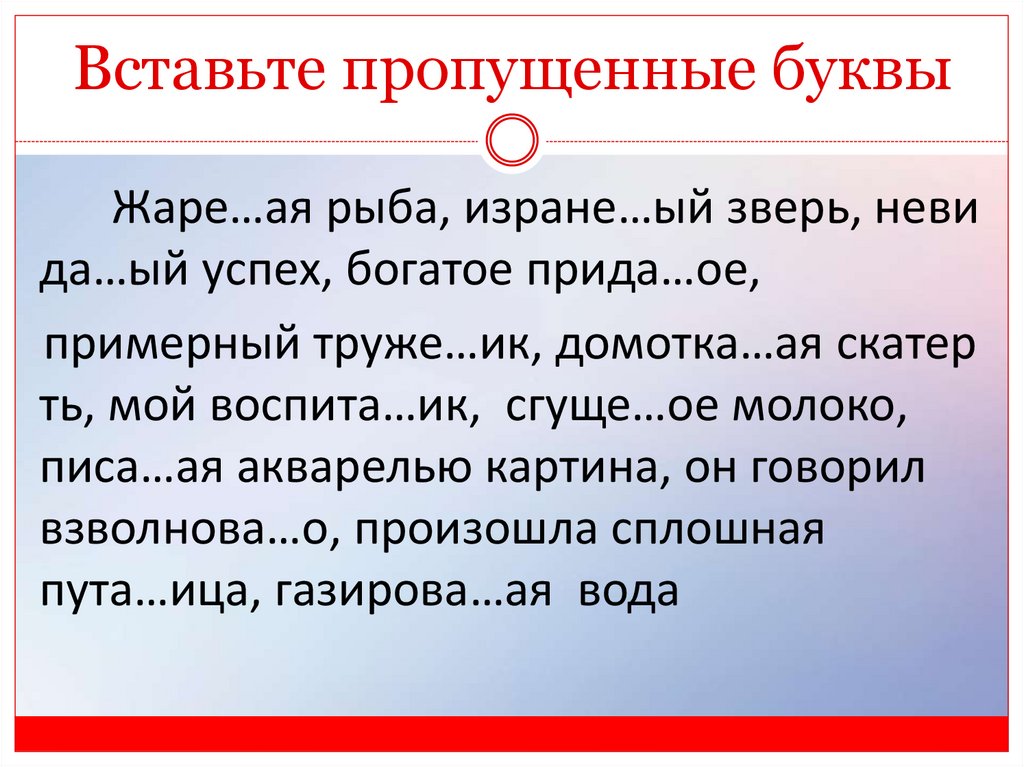 Вставьте пропущенные буквы

Жаре…ая рыба, изране…ый зверь, неви да…ый успех, богатое прида…ое, примерный труже…ик, домотка…ая скатер ть, мой воспита…ик, сгуще…ое молоко, писа…ая акварелью картина, он говорил взволнова…о, произошла сплошная пута…ица, газирова…ая вода